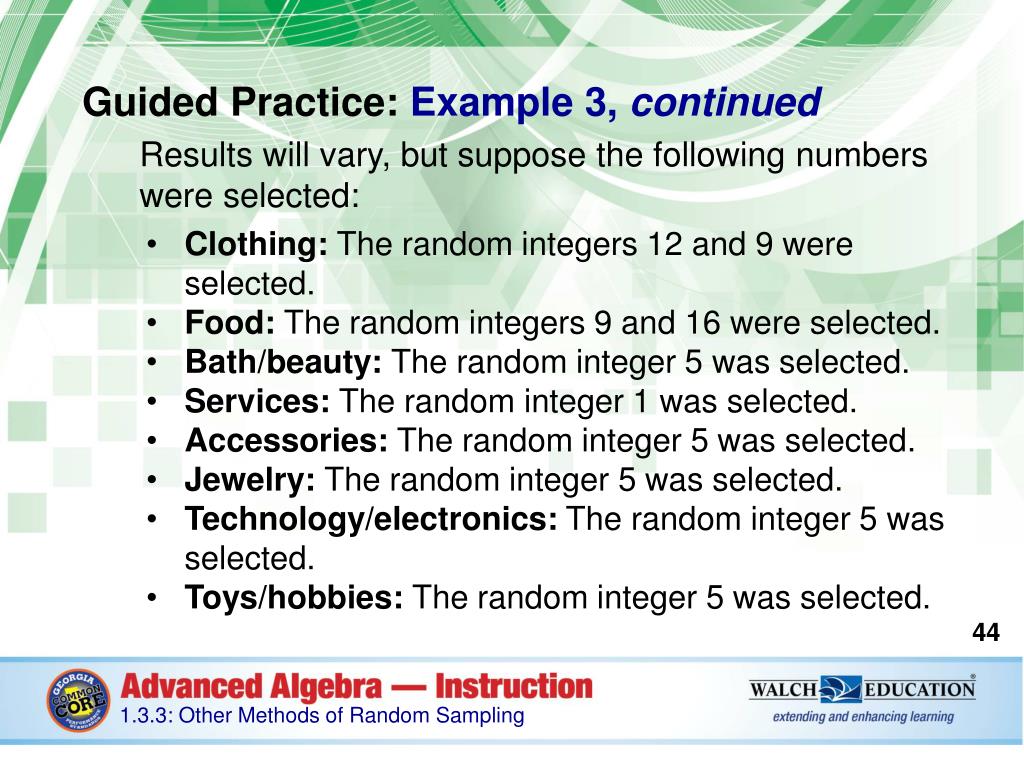 Guided Practice: Example 3, continued

Results will vary, but suppose the following numbers were selected:

• Clothing: The random integers 12 and 9 were selected.
• Food: The random integers 9 and 16 were selected.
• Bath/beauty: The random integer 5 was selected.
• Services: The random integer 1 was selected.
• Accessories: The random integer 5 was selected.
• Jewelry: The random integer 5 was selected.
• Technology/electronics: The random integer 5 was selected.
• Toys/hobbies: The random integer 5 was selected.

44

GEORGIA COMMON CORE PERFORMANCE STANDARDS

Advanced Algebra — Instruction

1.3.3: Other Methods of Random Sampling

WALCH EDUCATION®

extending and enhancing learning